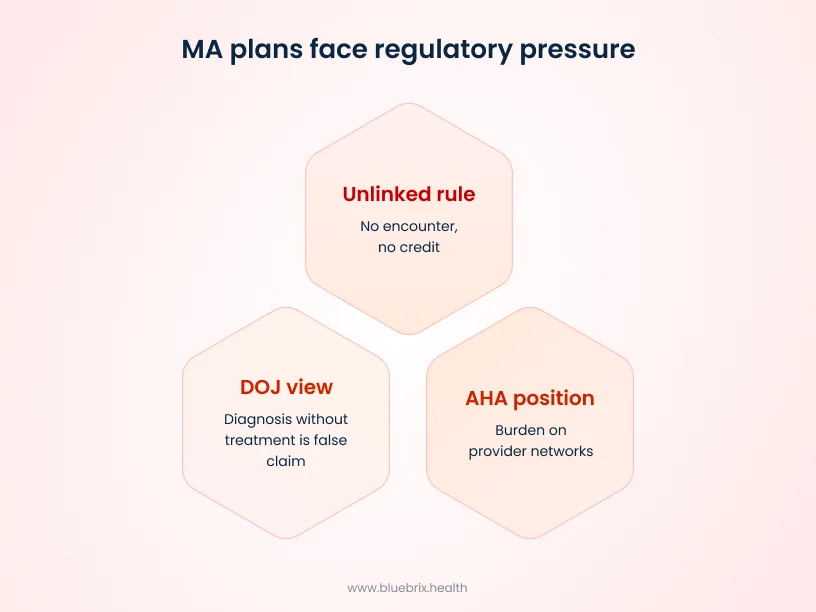 MA plans face regulatory pressure

Unlinked rule
No encounter, no credit

DOJ view
Diagnosis without treatment is false claim

AHA position
Burden on provider networks

www.bluebrix.health